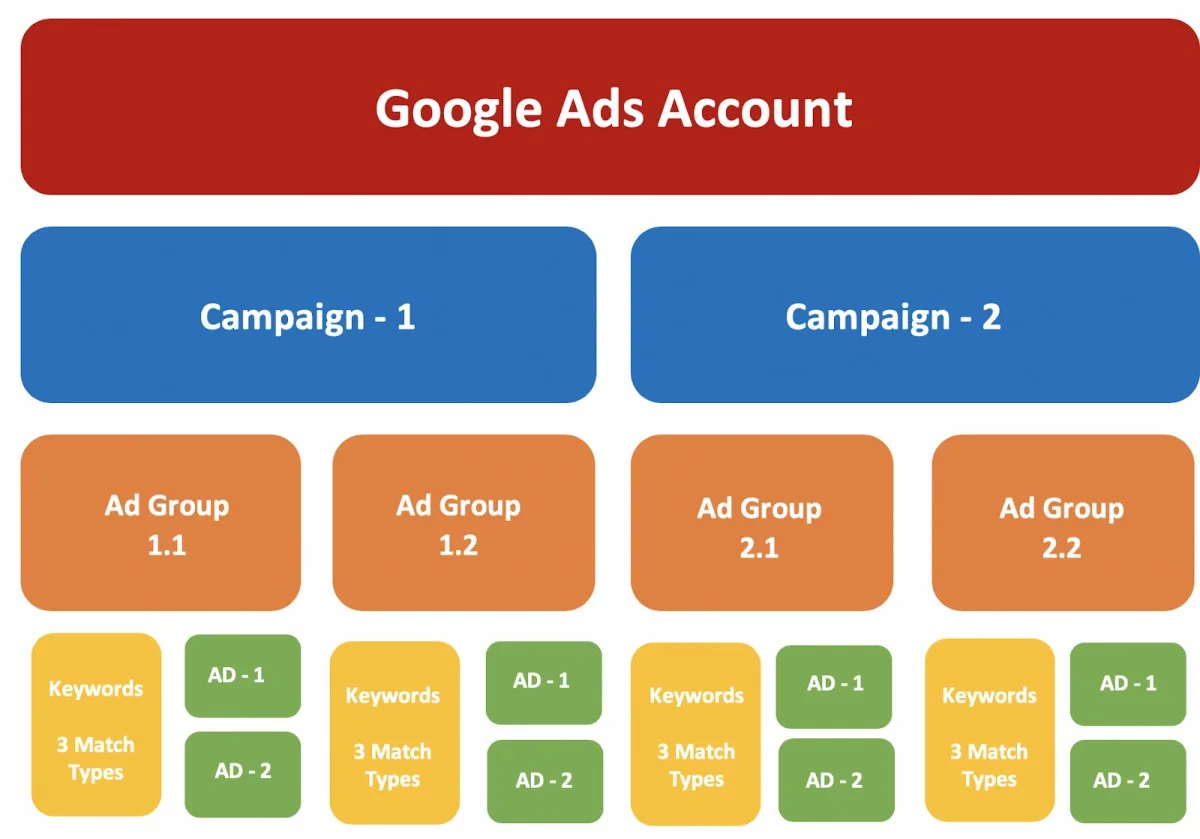 Google Ads Account

Campaign - 1

Campaign - 2

Ad Group 1.1

Ad Group 1.2

Ad Group 2.1

Ad Group 2.2

Keywords

3 Match Types

AD - 1

AD - 2

Keywords

3 Match Types

AD - 1

AD - 2

Keywords

3 Match Types

AD - 1

AD - 2

Keywords

3 Match Types

AD - 1

AD - 2